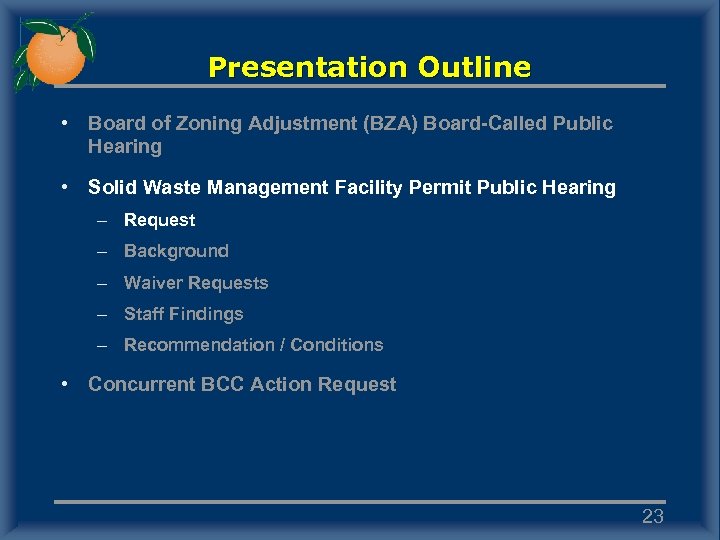 Presentation Outline

• Board of Zoning Adjustment (BZA) Board-Called Public Hearing

• Solid Waste Management Facility Permit Public Hearing
– Request
– Background
– Waiver Requests
– Staff Findings
– Recommendation / Conditions

• Concurrent BCC Action Request

23